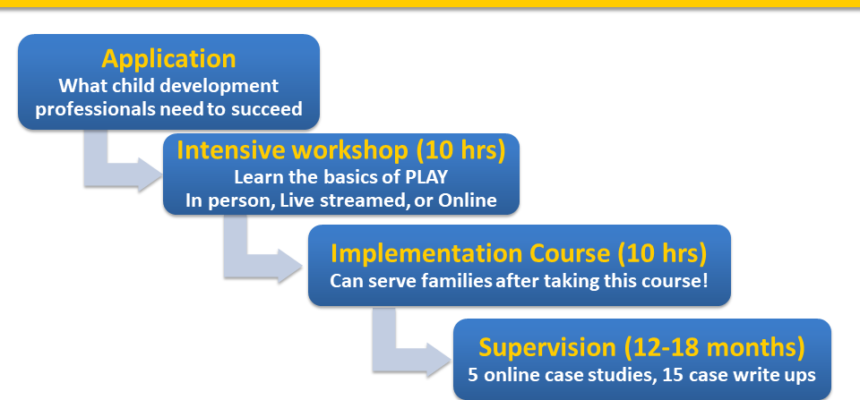 Application
What child development professionals need to succeed

Intensive workshop (10 hrs)
Learn the basics of PLAY
In person, Live streamed, or Online

Implementation Course (10 hrs)
Can serve families after taking this course!

Supervision (12-18 months)
5 online case studies, 15 case write ups